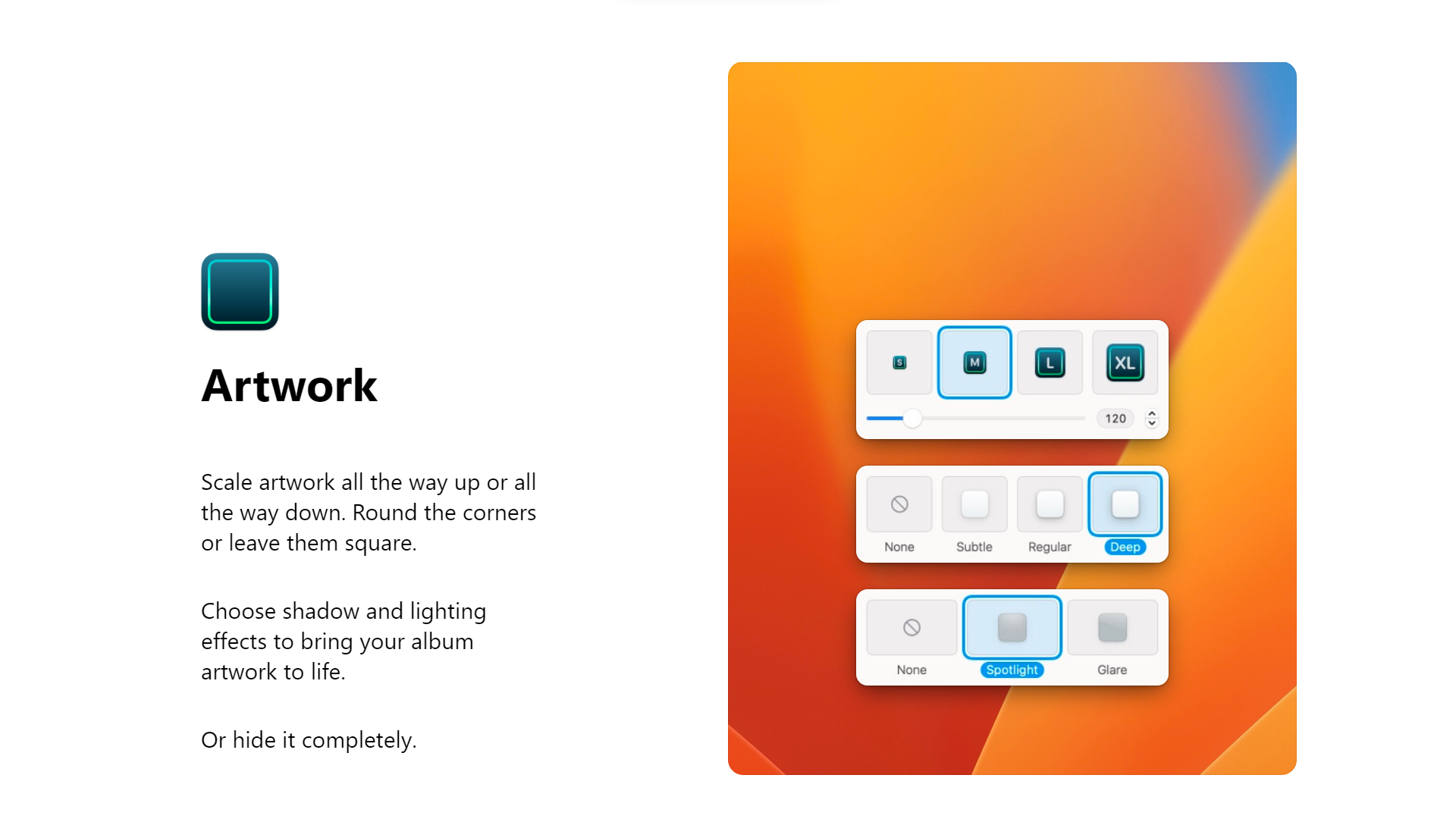 Artwork

Scale artwork all the way up or all the way down. Round the corners or leave them square.

Choose shadow and lighting effects to bring your album artwork to life.

Or hide it completely.

S
M
L
XL
120

None
Subtle
Regular
Deep

None
Spotlight
Glare